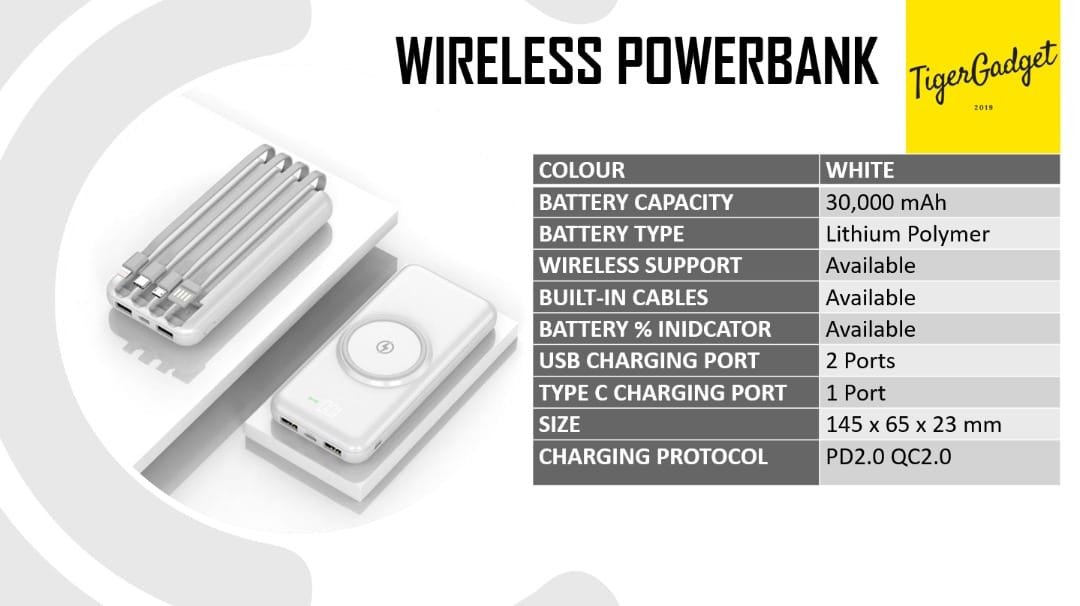 WIRELESS POWERBANK

TigerGadget
2019

| COLOUR | WHITE |
|---|---|
| BATTERY CAPACITY | 30,000 mAh |
| BATTERY TYPE | Lithium Polymer |
| WIRELESS SUPPORT | Available |
| BUILT-IN CABLES | Available |
| BATTERY % INIDCATOR | Available |
| USB CHARGING PORT | 2 Ports |
| TYPE C CHARGING PORT | 1 Port |
| SIZE | 145 x 65 x 23 mm |
| CHARGING PROTOCOL | PD2.0 QC2.0 |